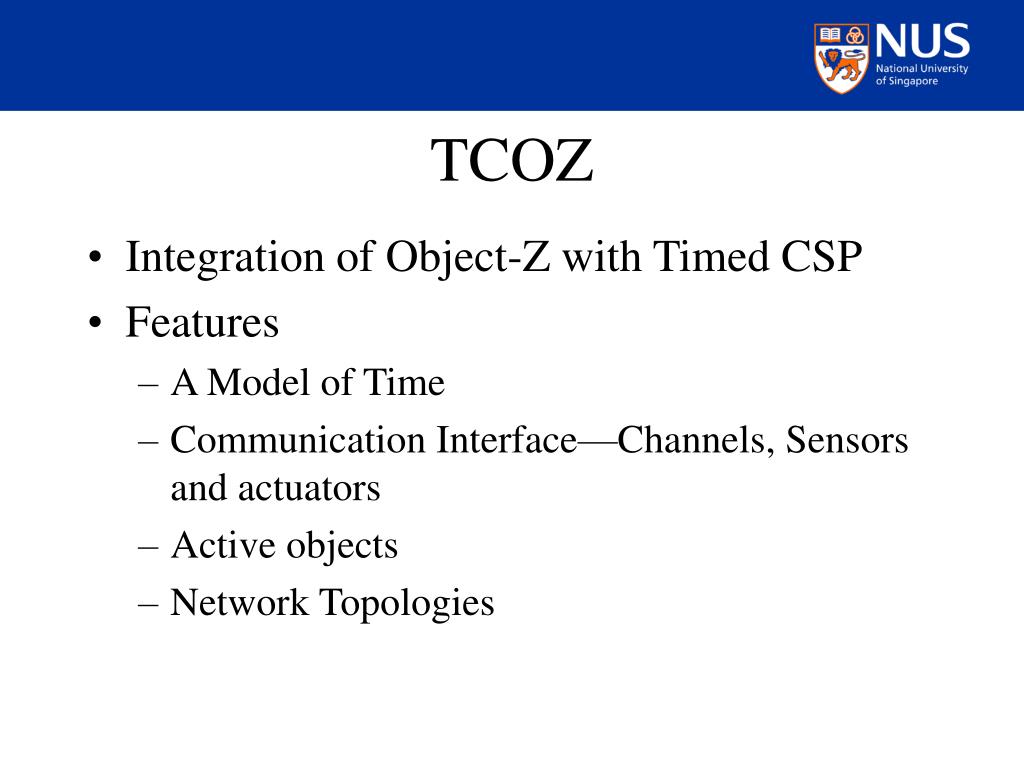 NUS
National University of Singapore

TCOZ

• Integration of Object-Z with Timed CSP
• Features
– A Model of Time
– Communication Interface—Channels, Sensors and actuators
– Active objects
– Network Topologies